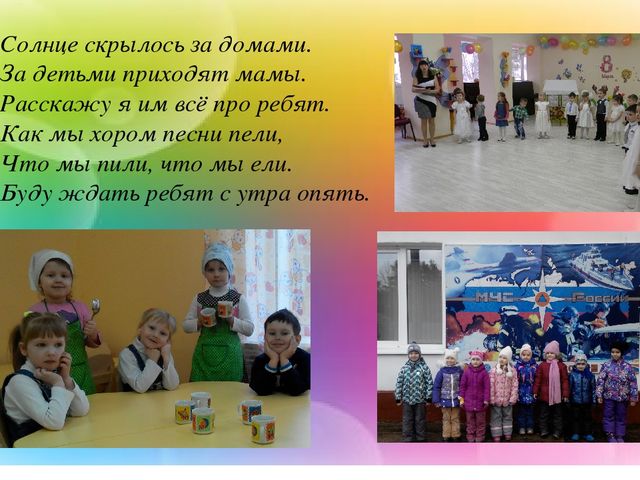 Солнце скрылось за домами.
За детьми приходят мамы.
Расскажу я им всё про ребят.
Как мы хором песни пели,
Что мы пили, что мы ели.
Буду ждать ребят с утра опять.

8

МЧС России